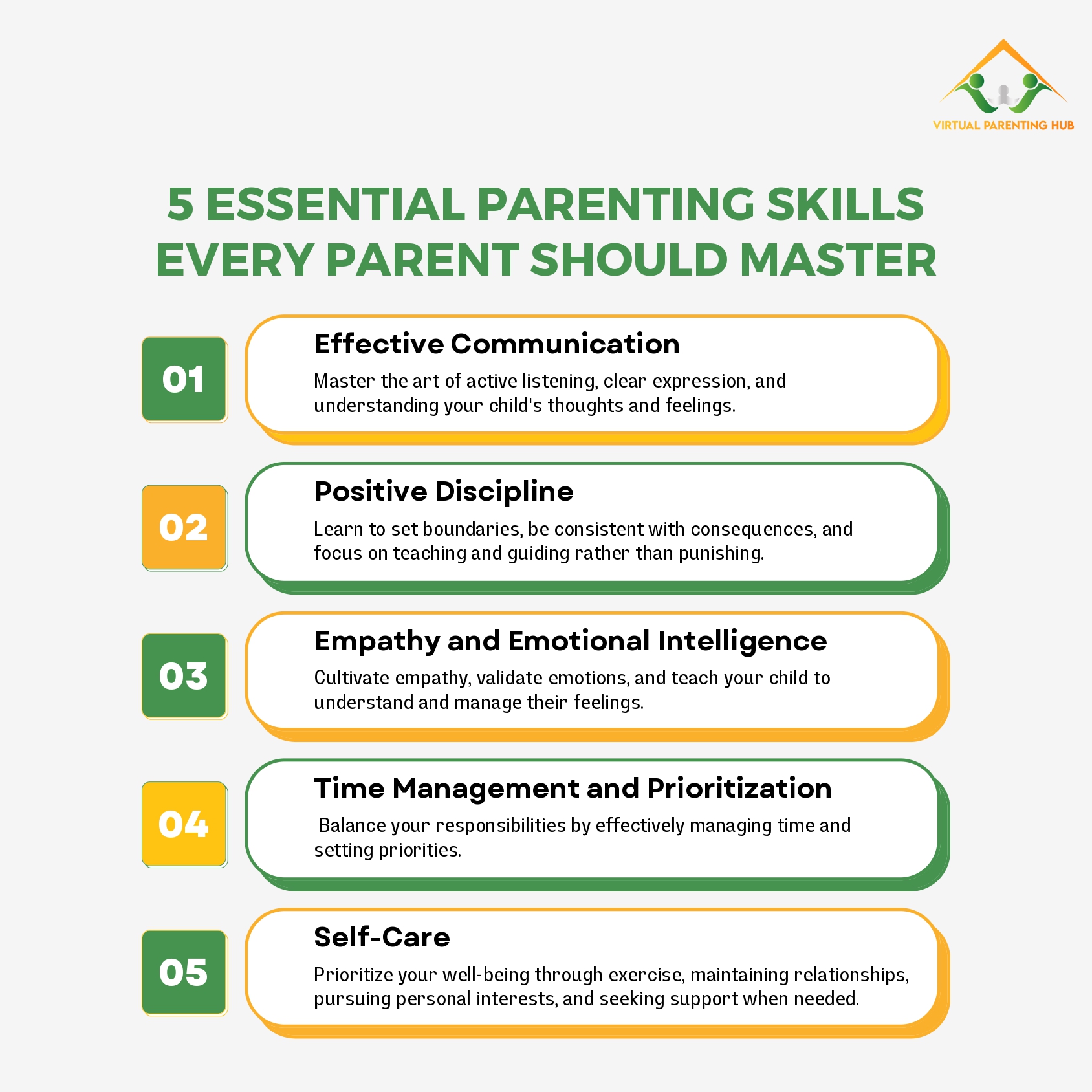 VIRTUAL PARENTING HUB

5 ESSENTIAL PARENTING SKILLS EVERY PARENT SHOULD MASTER

01

Effective Communication

Master the art of active listening, clear expression, and understanding your child's thoughts and feelings.

02

Positive Discipline

Learn to set boundaries, be consistent with consequences, and focus on teaching and guiding rather than punishing.

03

Empathy and Emotional Intelligence

Cultivate empathy, validate emotions, and teach your child to understand and manage their feelings.

04

Time Management and Prioritization

Balance your responsibilities by effectively managing time and setting priorities.

05

Self-Care

Prioritize your well-being through exercise, maintaining relationships, pursuing personal interests, and seeking support when needed.